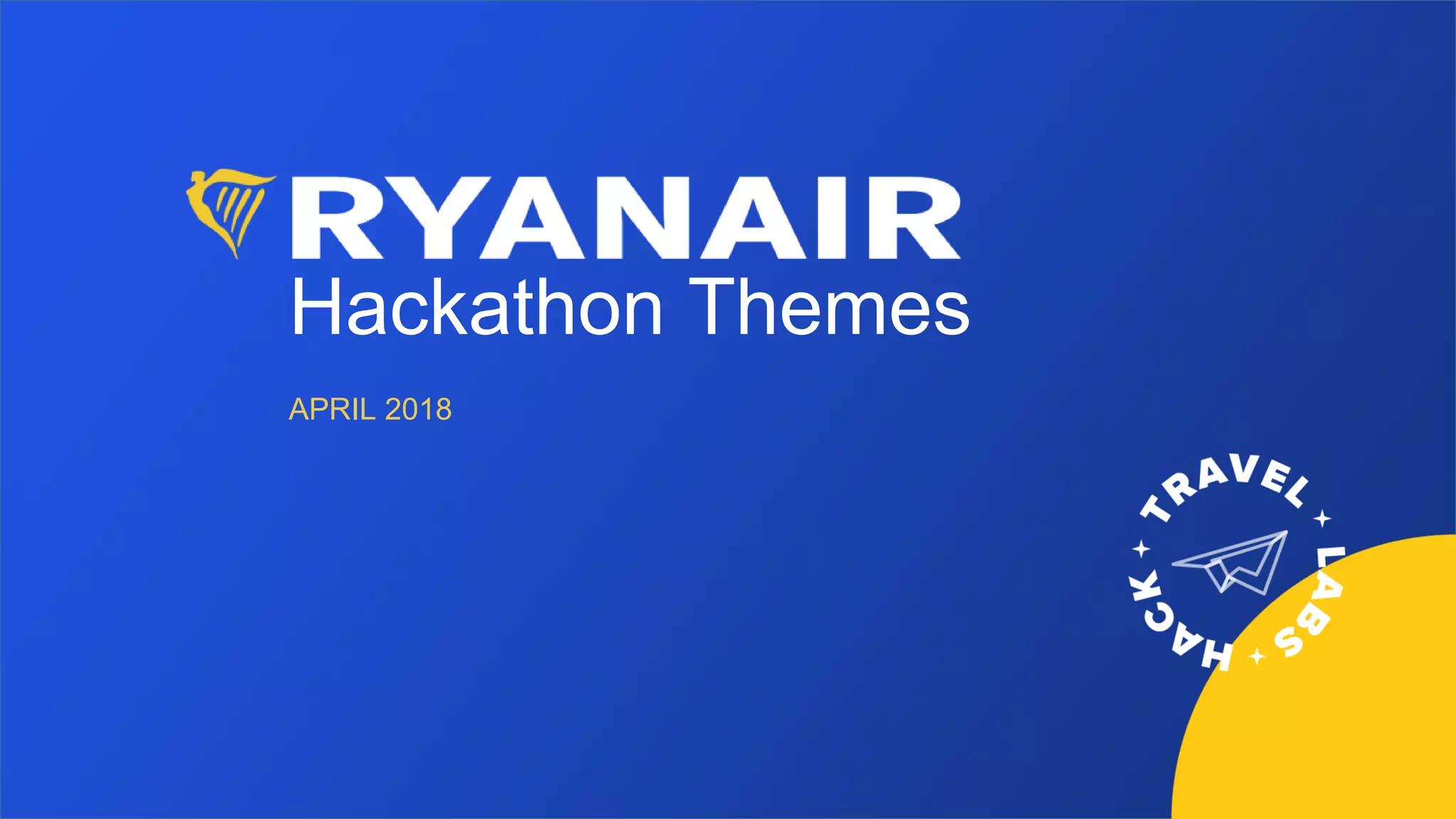 RYANAIR
Hackathon Themes

APRIL 2018

TRAVEL LABS HACK